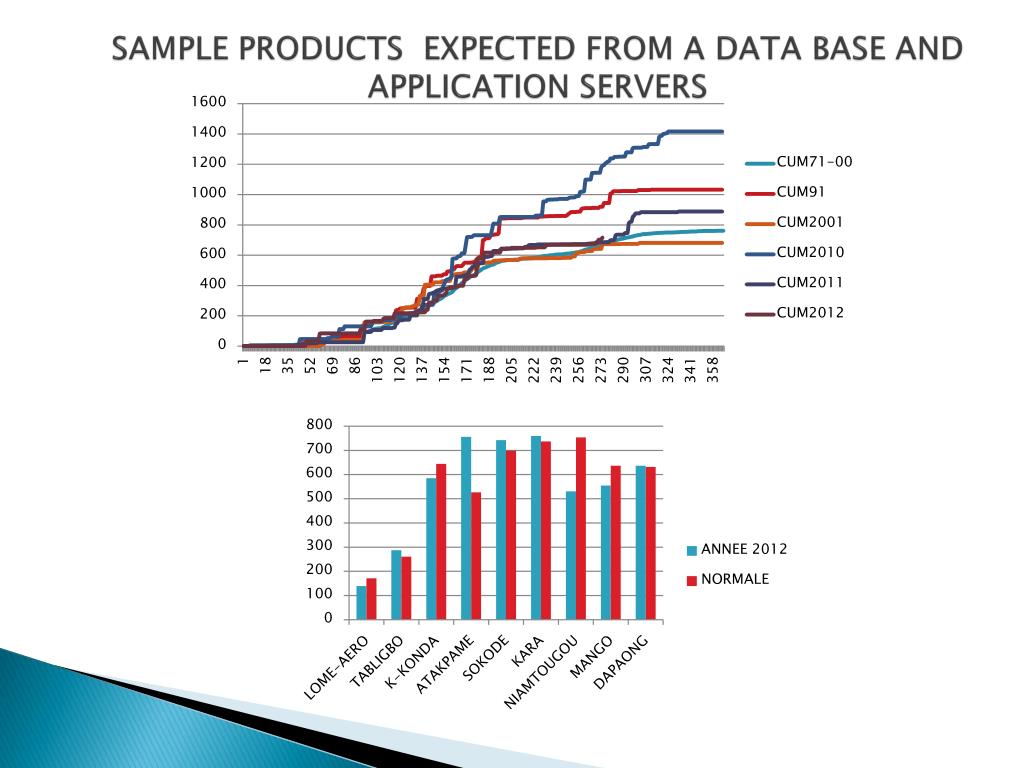 SAMPLE PRODUCTS EXPECTED FROM A DATA BASE AND APPLICATION SERVERS

1600
1400
1200
1000
800
600
400
200
0
1 18 35 52 69 86 103 120 137 154 171 188 205 222 239 256 273 290 307 324 341 358

CUM71-00
CUM91
CUM2001
CUM2010
CUM2011
CUM2012

800
700
600
500
400
300
200
100
0
LOME-AERO TABLIGBO K-KONDA ATAKPAME SOKODE KARA NIAMTOUGOU MANGO DAPAONG

ANNEE 2012
NORMALE